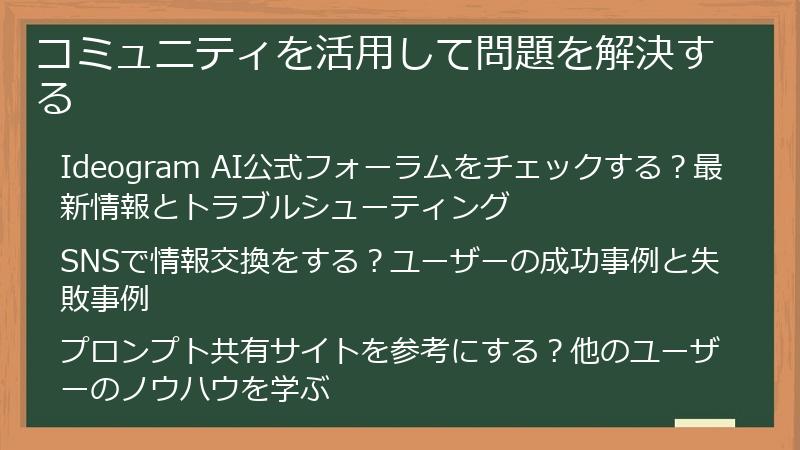 コミュニティを活用して問題を解決する

Ideogram AI公式フォーラムをチェックする？最新情報とトラブルシューティング

SNSで情報交換をする？ユーザーの成功事例と失敗事例

プロンプト共有サイトを参考にする？他のユーザーのノウハウを学ぶ